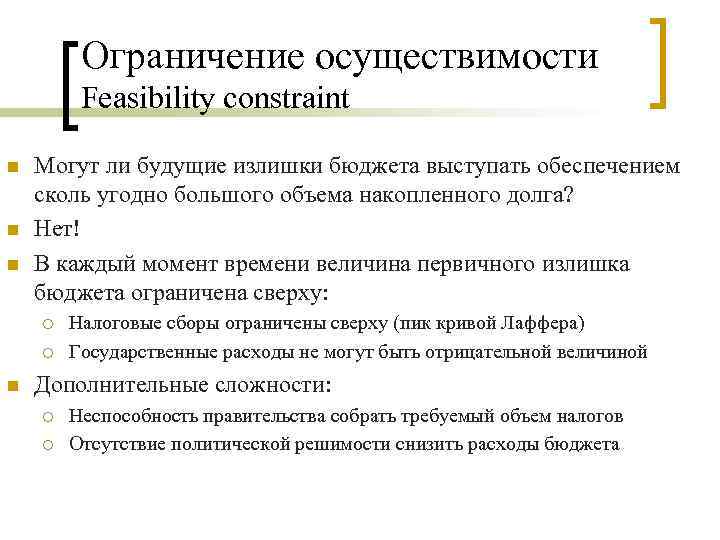 Ограничение осуществимости
Feasibility constraint

Могут ли будущие излишки бюджета выступать обеспечением сколь угодно большого объема накопленного долга?

Нет!

В каждый момент времени величина первичного излишка бюджета ограничена сверху:

Налоговые сборы ограничены сверху (пик кривой Лаффера)

Государственные расходы не могут быть отрицательной величиной

Дополнительные сложности:

Неспособность правительства собрать требуемый объем налогов

Отсутствие политической решимости снизить расходы бюджета